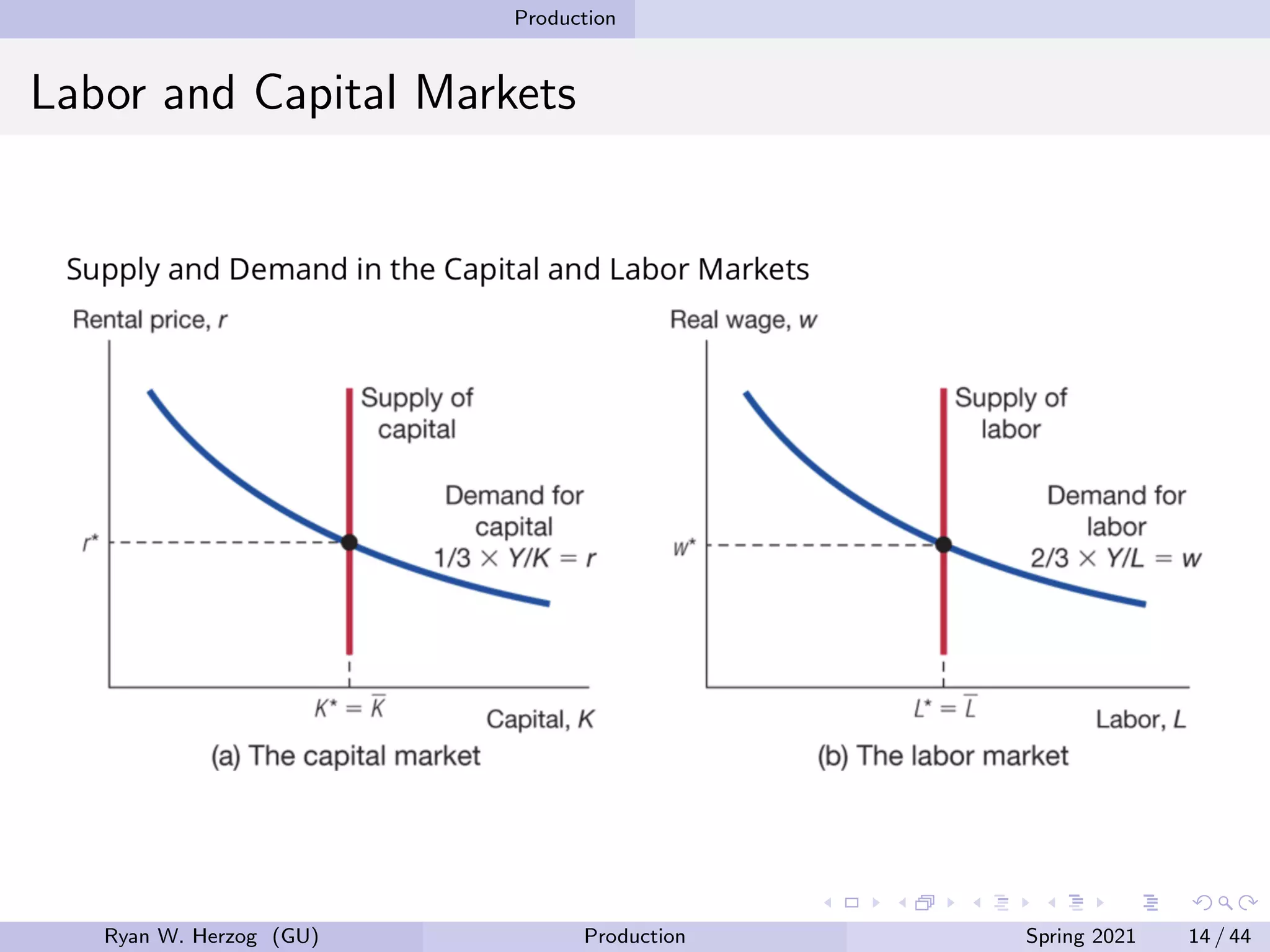 Production

Labor and Capital Markets

Supply and Demand in the Capital and Labor Markets

Rental price, $r$

Supply of capital

Demand for capital $1/3 \times Y/K = r$

$r^*$

$K^* = \overline{K}$

Capital, $K$

(a) The capital market

Real wage, $w$

Supply of labor

Demand for labor $2/3 \times Y/L = w$

$w^*$

$L^* = \overline{L}$

Labor, $L$

(b) The labor market

Ryan W. Herzog (GU) Production Spring 2021 14 / 44